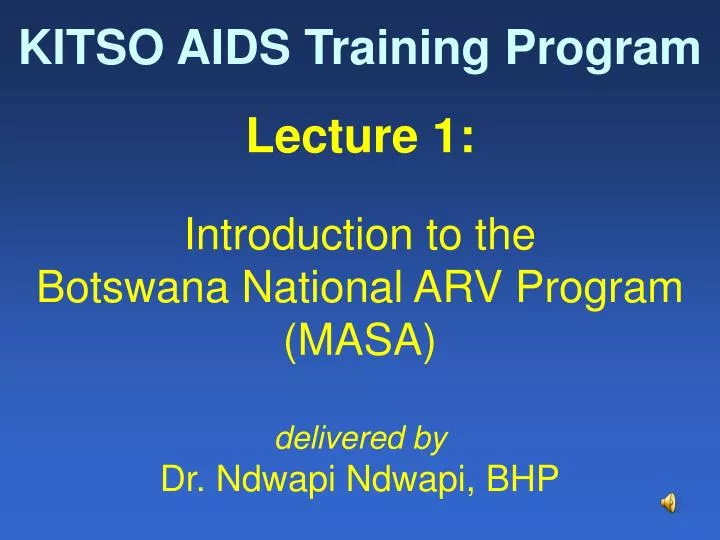 KITSO AIDS Training Program

Lecture 1:

Introduction to the
Botswana National ARV Program
(MASA)

delivered by
Dr. Ndwapi Ndwapi, BHP